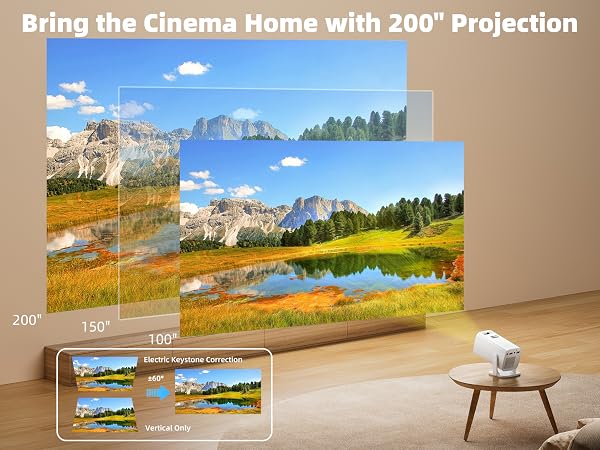 Bring the Cinema Home with 200" Projection

200"

150"

100"

Electric Keystone Correction

±60°

Vertical Only